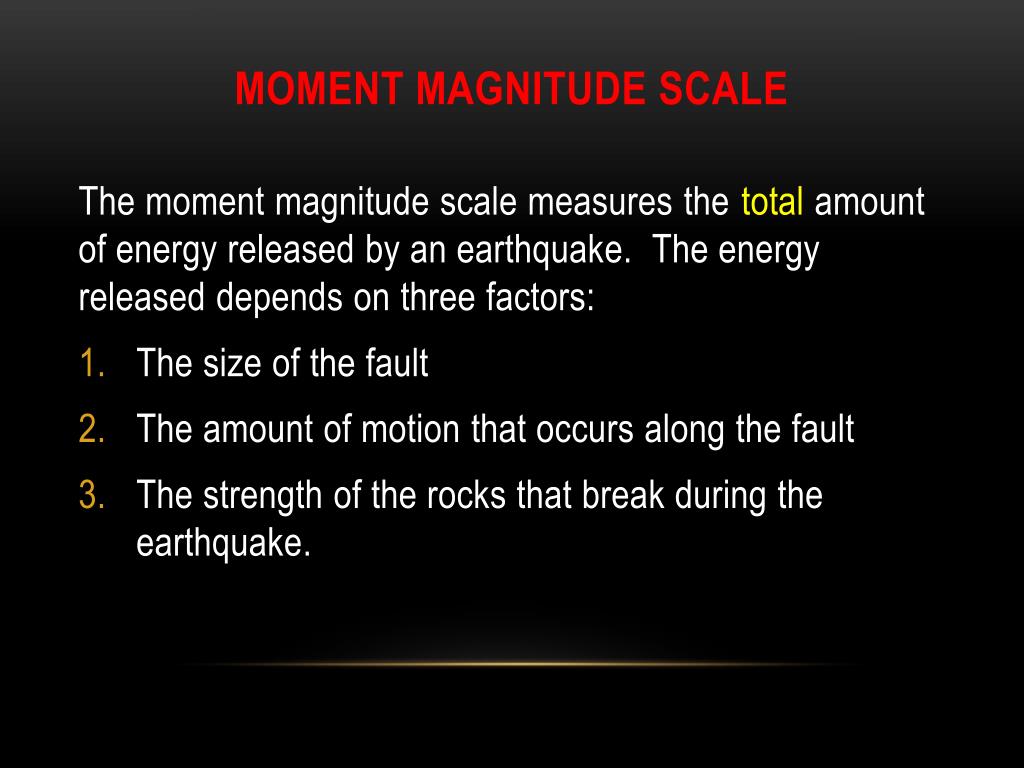 MOMENT MAGNITUDE SCALE

The moment magnitude scale measures the total amount of energy released by an earthquake. The energy released depends on three factors:

1. The size of the fault
2. The amount of motion that occurs along the fault
3. The strength of the rocks that break during the earthquake.